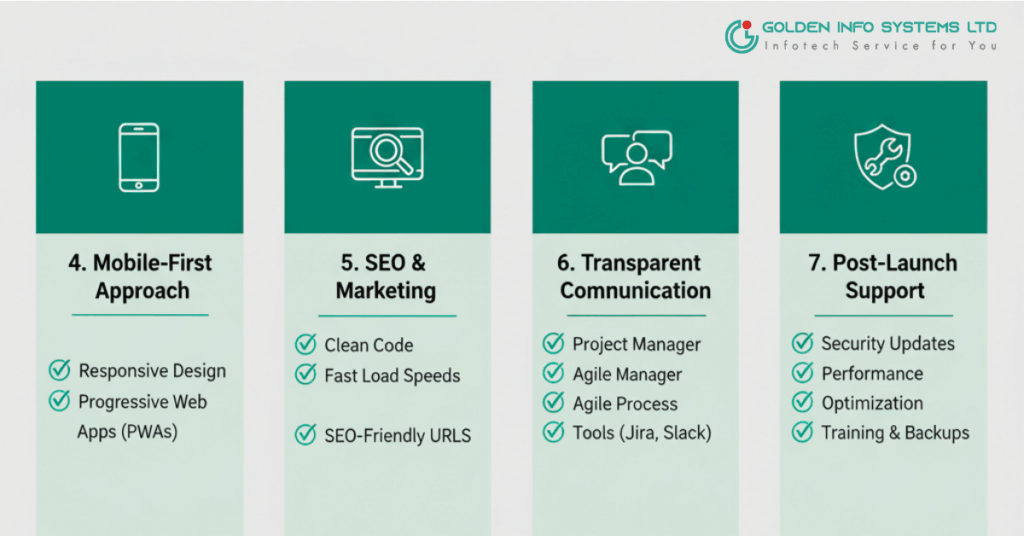 GOLDEN INFO SYSTEMS LTD
Infotech Service for You

4. Mobile-First Approach

Responsive Design
Progressive Web Apps (PWAs)

5. SEO & Marketing

Clean Code
Fast Load Speeds
SEO-Friendly URLS

6. Transparent Comnunication

Project Manager
Agile Manager
Agile Process
Tools (Jira, Slack)

7. Post-Launch Support

Security Updates
Performance
Optimization
Training & Backups